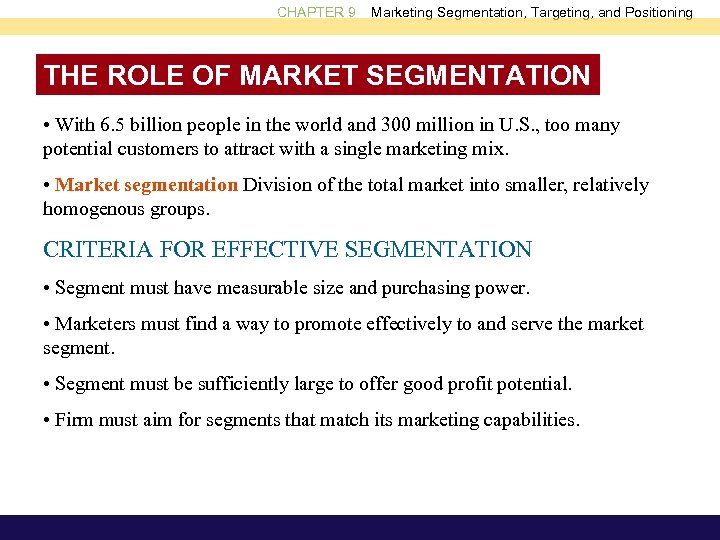 CHAPTER 9 Marketing Segmentation, Targeting, and Positioning

THE ROLE OF MARKET SEGMENTATION

• With 6.5 billion people in the world and 300 million in U.S., too many potential customers to attract with a single marketing mix.

• Market segmentation Division of the total market into smaller, relatively homogenous groups.

CRITERIA FOR EFFECTIVE SEGMENTATION

• Segment must have measurable size and purchasing power.

• Marketers must find a way to promote effectively to and serve the market segment.

• Segment must be sufficiently large to offer good profit potential.

• Firm must aim for segments that match its marketing capabilities.